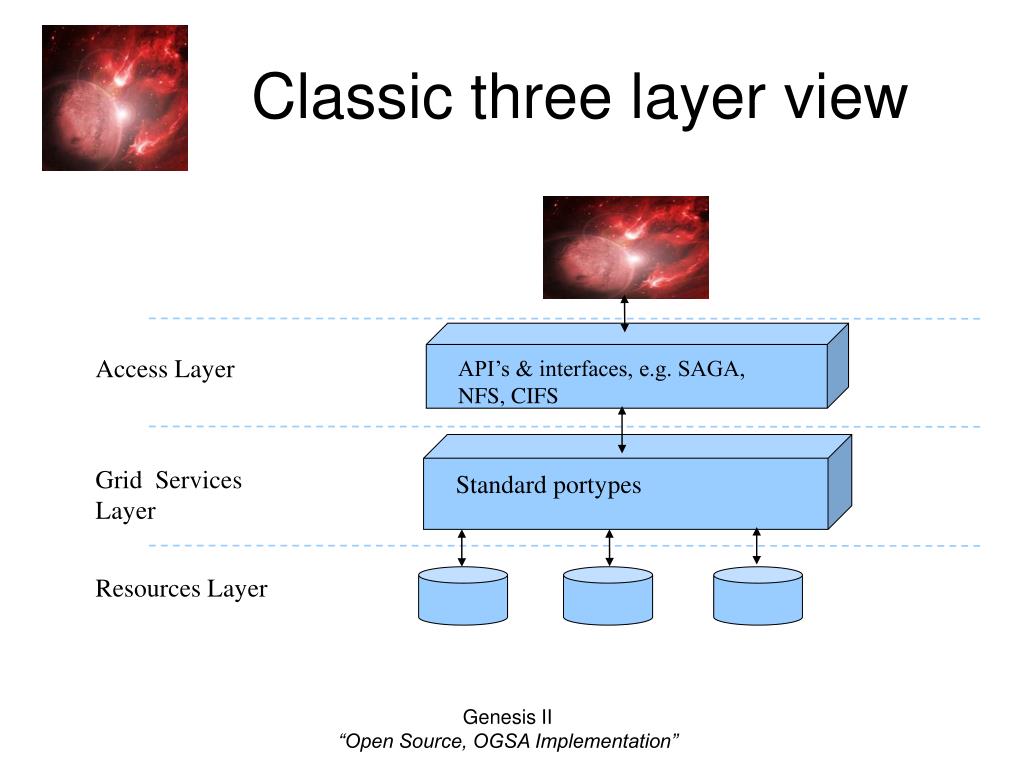 Classic three layer view

Access Layer

API's & interfaces, e.g. SAGA, NFS, CIFS

Grid Services Layer

Standard portypes

Resources Layer

Genesis II
"Open Source, OGSA Implementation"